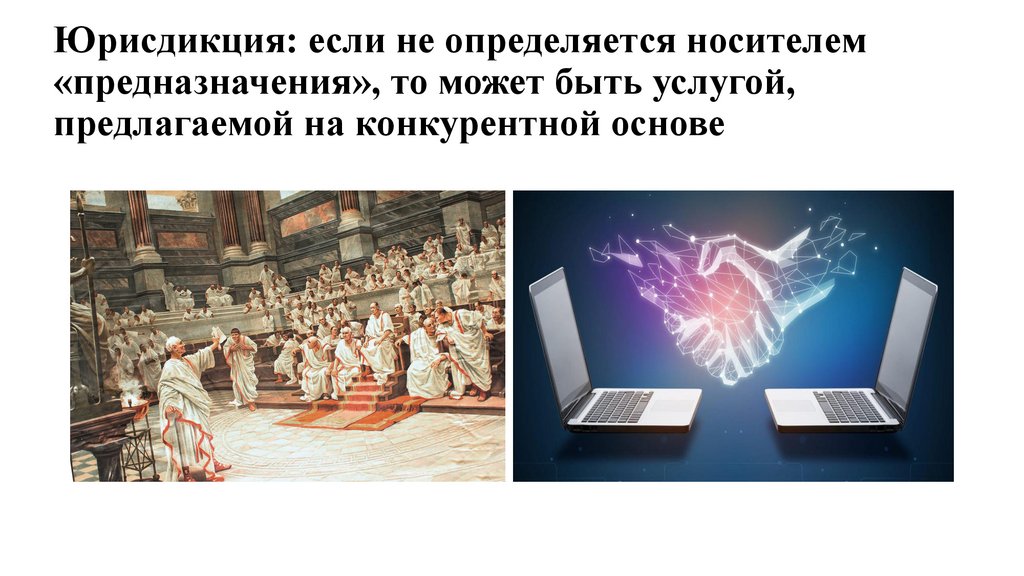 Юрисдикция: если не определяется носителем «предназначения», то может быть услугой, предлагаемой на конкурентной основе